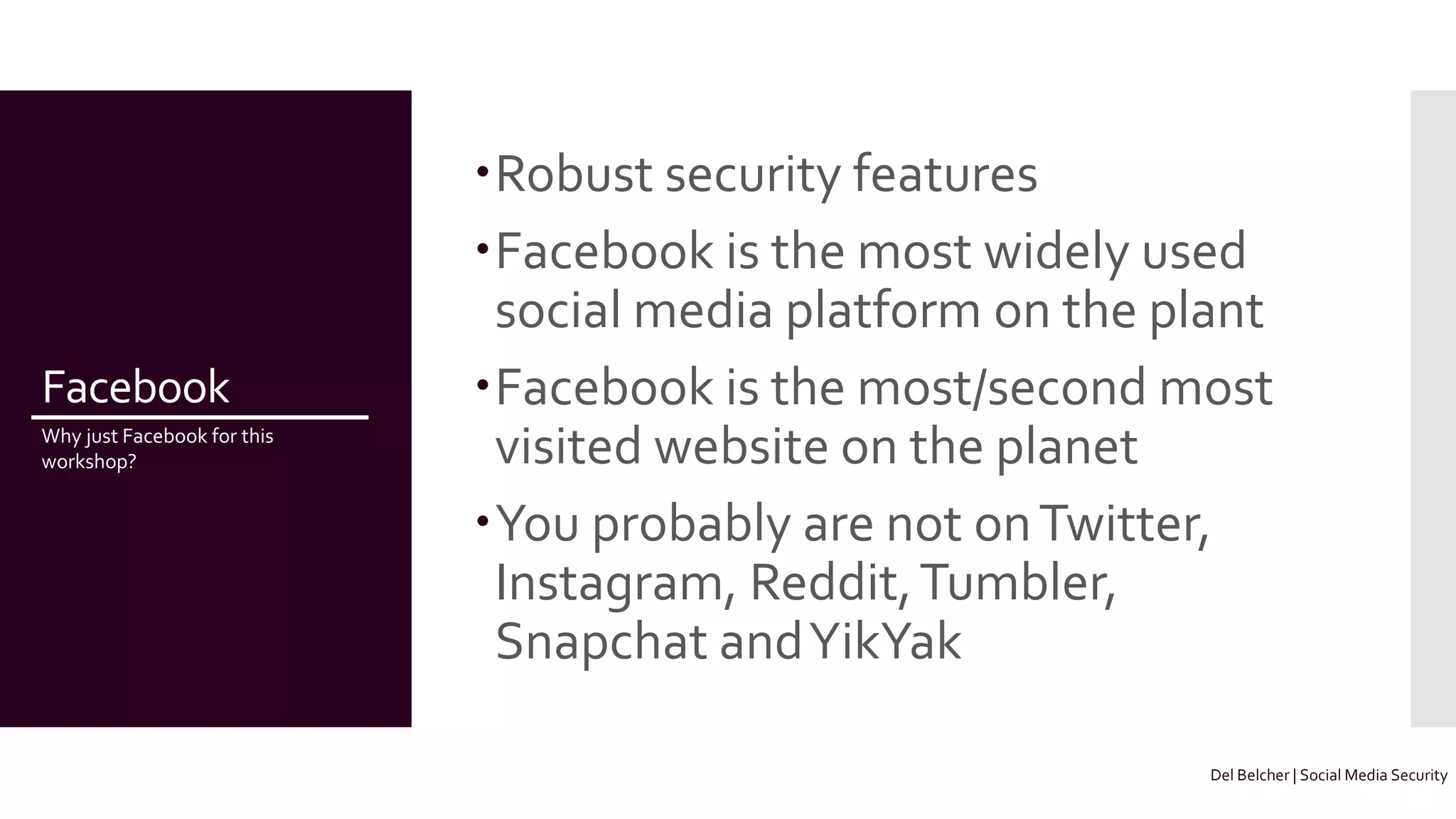 Facebook

Why just Facebook for this workshop?

• Robust security features
• Facebook is the most widely used social media platform on the plant
• Facebook is the most/second most visited website on the planet
• You probably are not on Twitter, Instagram, Reddit, Tumbler, Snapchat and YikYak

Del Belcher | Social Media Security